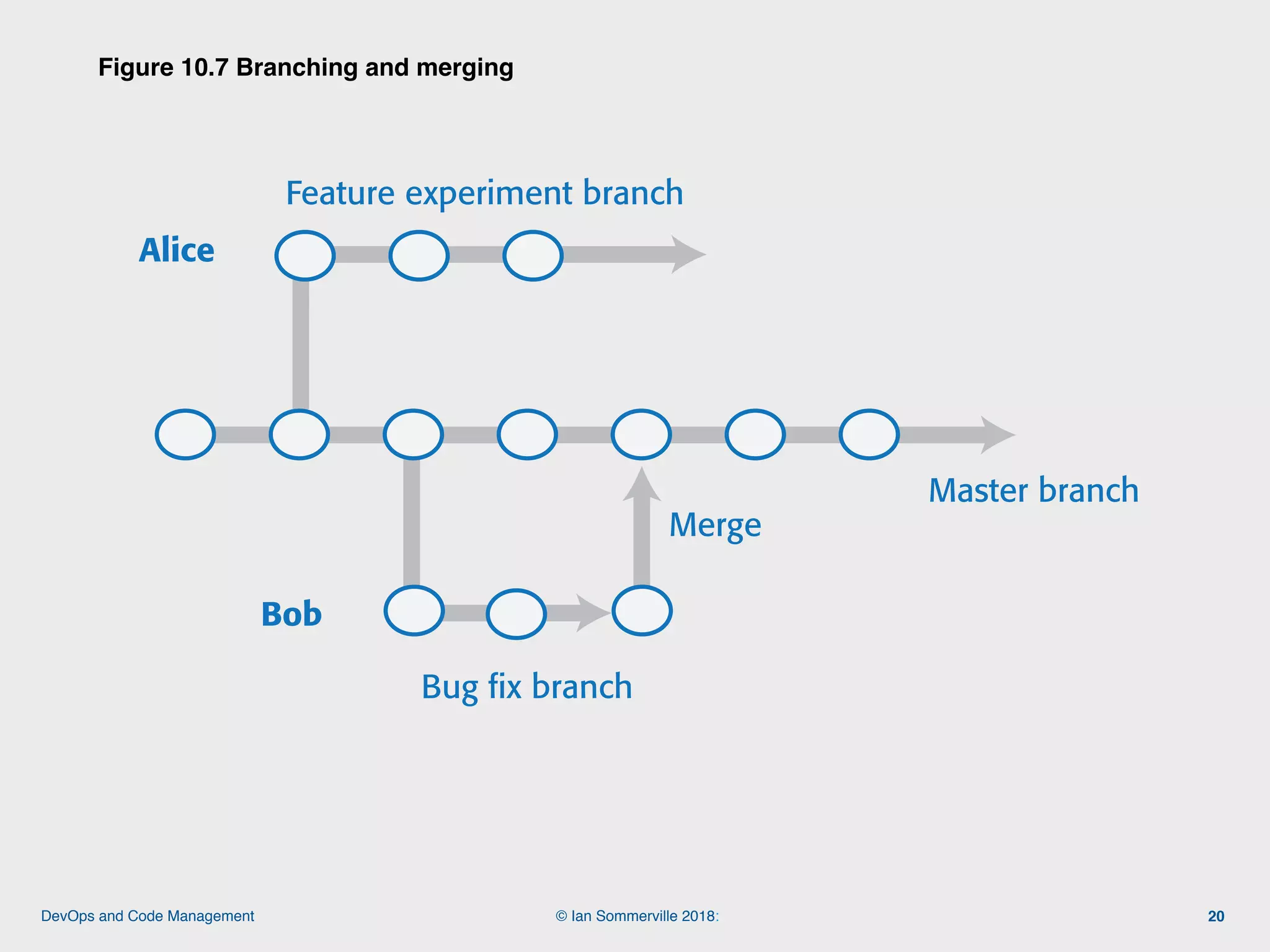 Figure 10.7 Branching and merging

Feature experiment branch

Alice

Master branch

Merge

Bob

Bug fix branch

DevOps and Code Management

© Ian Sommerville 2018:

20